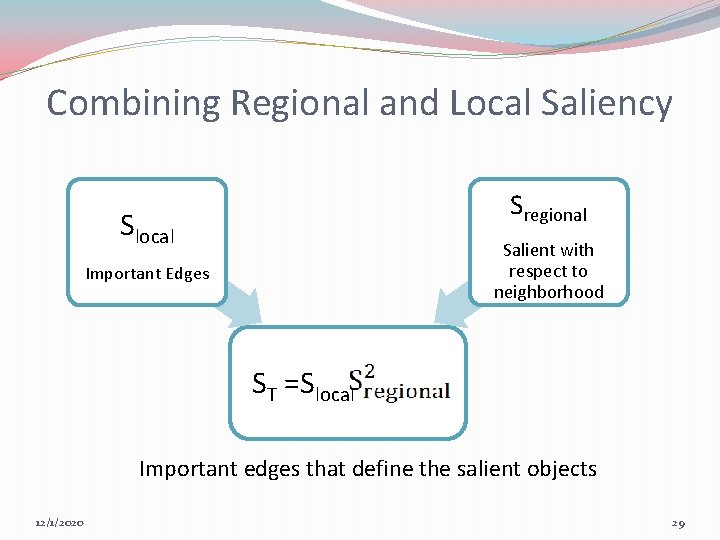 Combining Regional and Local Saliency

$S_{local}$

Important Edges

$S_{regional}$

Salient with respect to neighborhood

$S_T = S_{local} S^2_{regional}$

Important edges that define the salient objects

12/1/2020

29